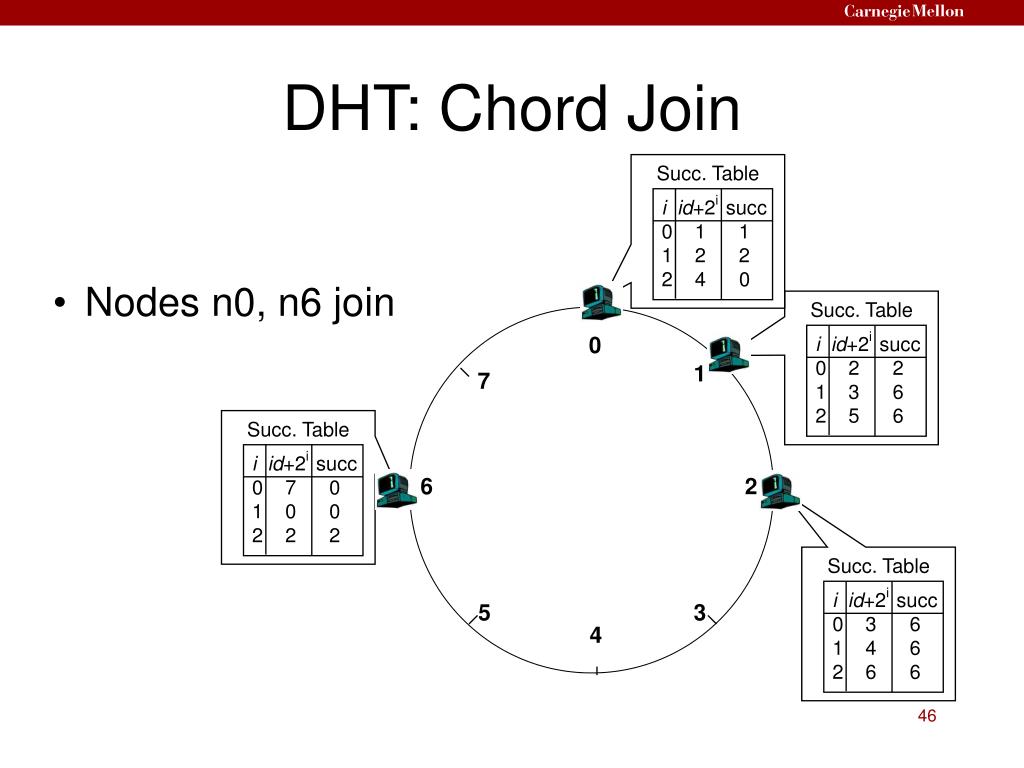 Carnegie Mellon

DHT: Chord Join

• Nodes n0, n6 join

Succ. Table

| $i$ | $id+2^i$ | succ |
|---|---|---|
| 0 | 1 | 1 |
| 1 | 2 | 2 |
| 2 | 4 | 0 |

Succ. Table

| $i$ | $id+2^i$ | succ |
|---|---|---|
| 0 | 2 | 2 |
| 1 | 3 | 6 |
| 2 | 5 | 6 |

Succ. Table

| $i$ | $id+2^i$ | succ |
|---|---|---|
| 0 | 7 | 0 |
| 1 | 0 | 0 |
| 2 | 2 | 2 |

Succ. Table

| $i$ | $id+2^i$ | succ |
|---|---|---|
| 0 | 3 | 6 |
| 1 | 4 | 6 |
| 2 | 6 | 6 |

0
1
2
3
4
5
6
7

46